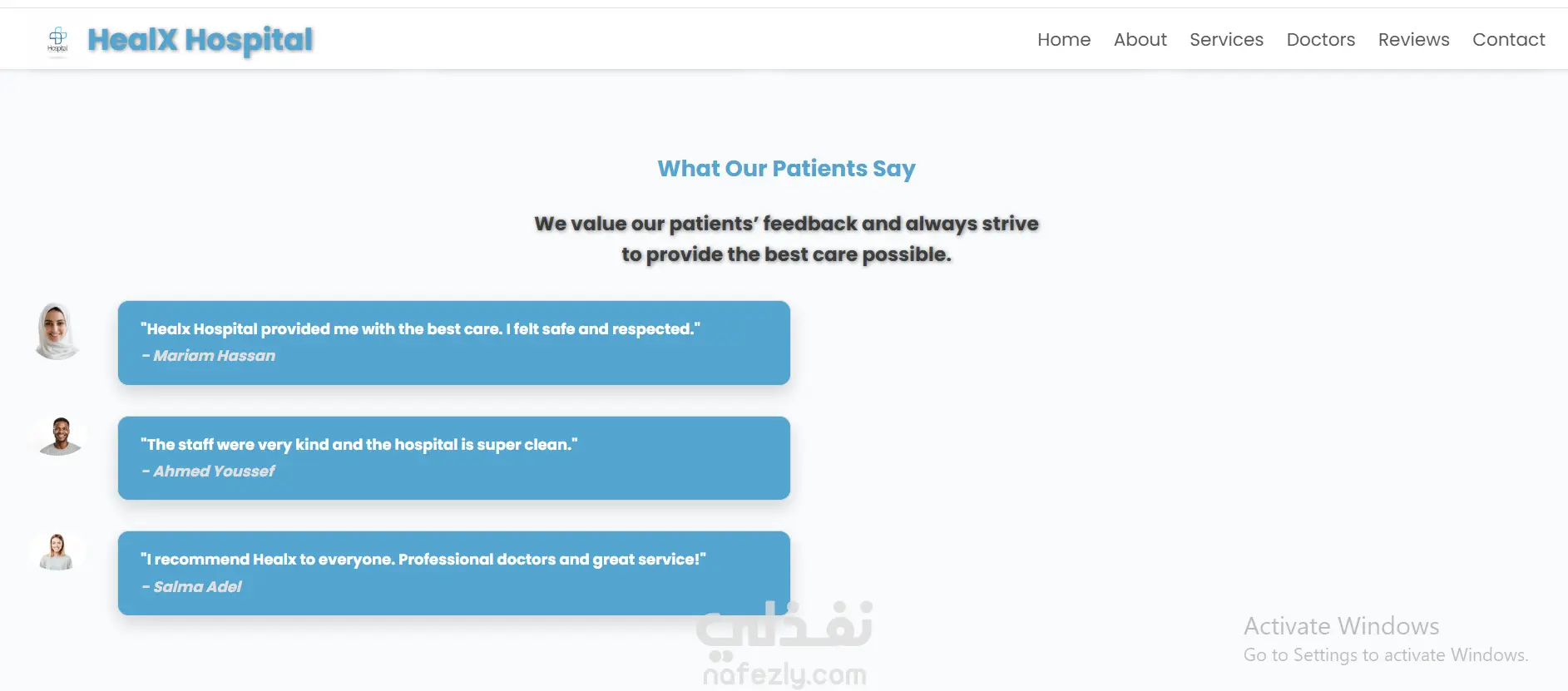 Hospital

HealX Hospital

Home About Services Doctors Reviews Contact

What Our Patients Say

We value our patients' feedback and always strive to provide the best care possible.

"Healx Hospital provided me with the best care. I felt safe and respected."
– Mariam Hassan

"The staff were very kind and the hospital is super clean."
– Ahmed Youssef

"I recommend Healx to everyone. Professional doctors and great service!"
– Salma Adel

نفذلي
nafezly.com

Activate Windows
Go to Settings to activate Windows.